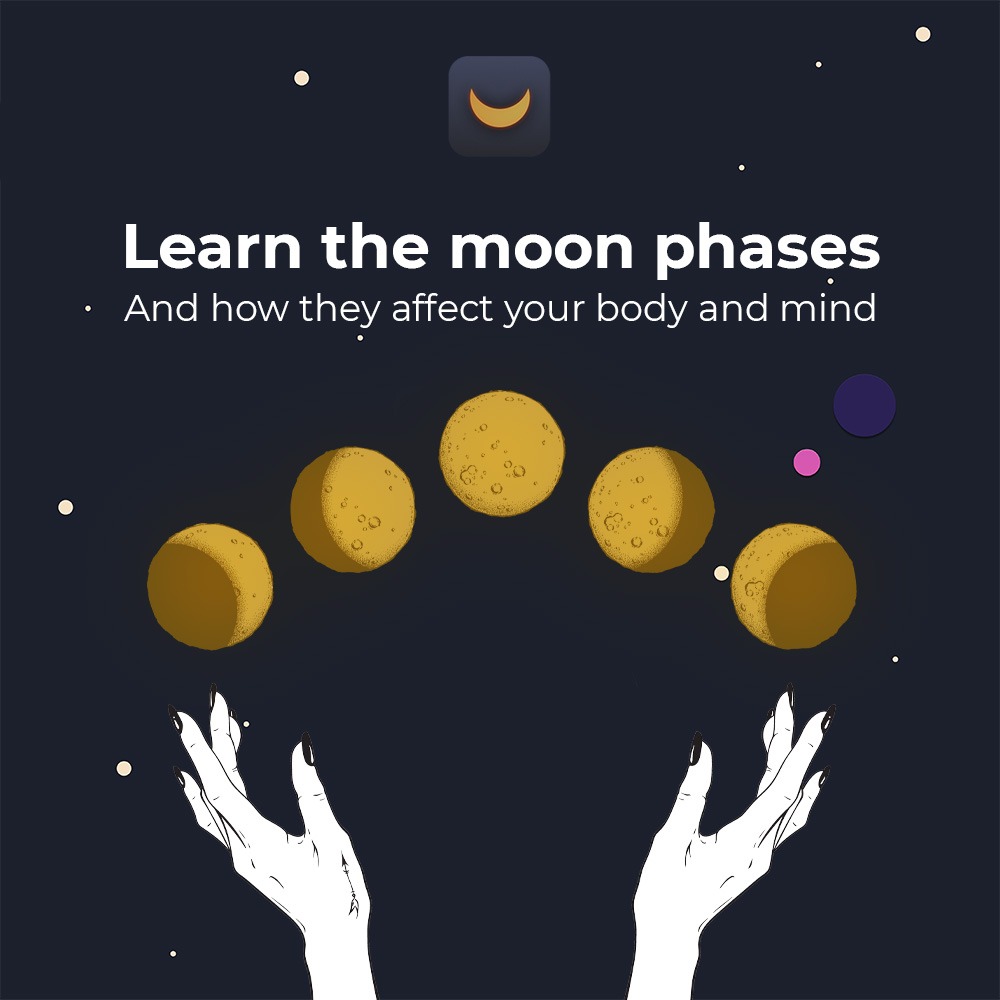 Learn the moon phases
And how they affect your body and mind